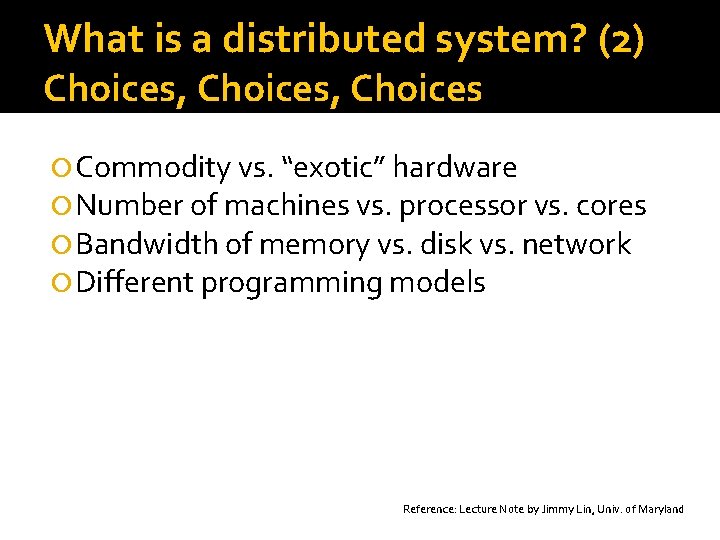 What is a distributed system? (2)
Choices, Choices, Choices

Commodity vs. “exotic” hardware
Number of machines vs. processor vs. cores
Bandwidth of memory vs. disk vs. network
Different programming models

Reference: Lecture Note by Jimmy Lin, Univ. of Maryland